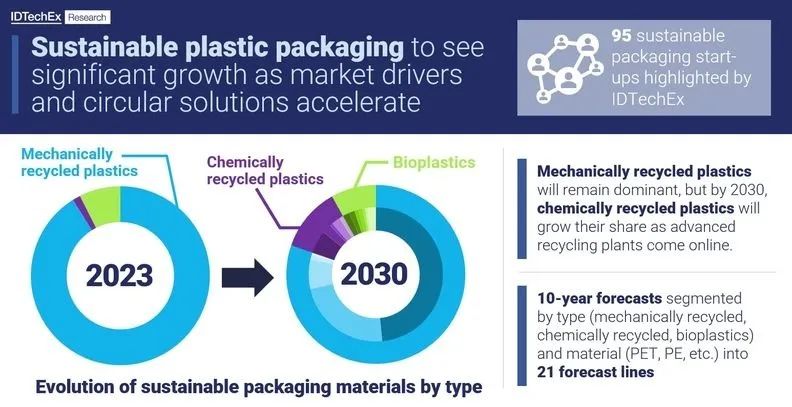 IDTechEx Research

Sustainable plastic packaging to see significant growth as market drivers and circular solutions accelerate

95 sustainable packaging start-ups highlighted by IDTechEx

Mechanically recycled plastics

Chemically recycled plastics

Bioplastics

2023

2030

Evolution of sustainable packaging materials by type

Mechanically recycled plastics will remain dominant, but by 2030, chemically recycled plastics will grow their share as advanced recycling plants come online.

10-year forecasts segmented by type (mechanically recycled, chemically recycled, bioplastics) and material (PET, PE, etc.) into 21 forecast lines